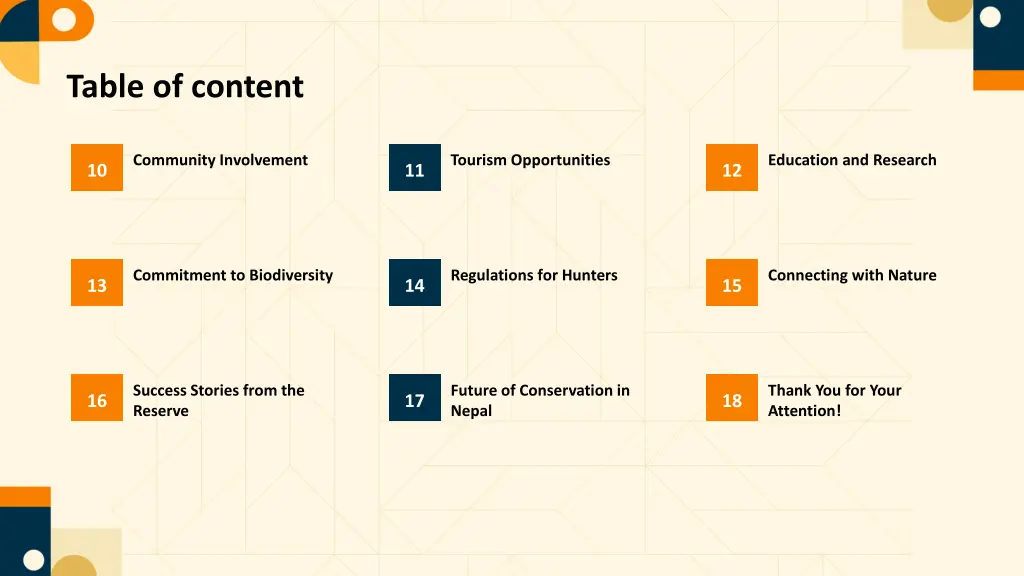 Table of content

10 Community Involvement

11 Tourism Opportunities

12 Education and Research

13 Commitment to Biodiversity

14 Regulations for Hunters

15 Connecting with Nature

16 Success Stories from the Reserve

17 Future of Conservation in Nepal

18 Thank You for Your Attention!